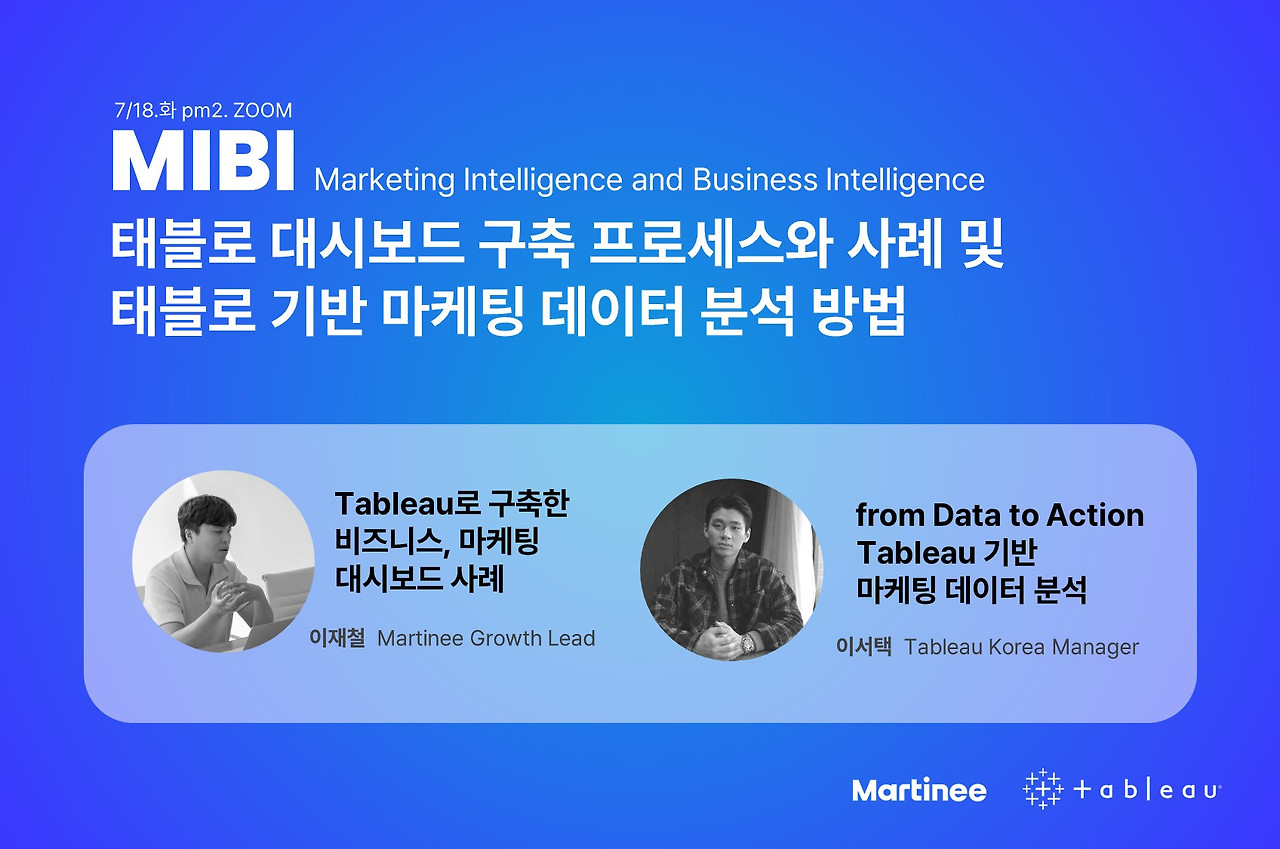 7/18.화 pm2. ZOOM

MIBI Marketing Intelligence and Business Intelligence

태블로 대시보드 구축 프로세스와 사례 및
태블로 기반 마케팅 데이터 분석 방법

Tableau로 구축한
비즈니스, 마케팅
대시보드 사례

이재철 Martinee Growth Lead

from Data to Action
Tableau 기반
마케팅 데이터 분석

이서택 Tableau Korea Manager

Martinee

+ a b | e a u